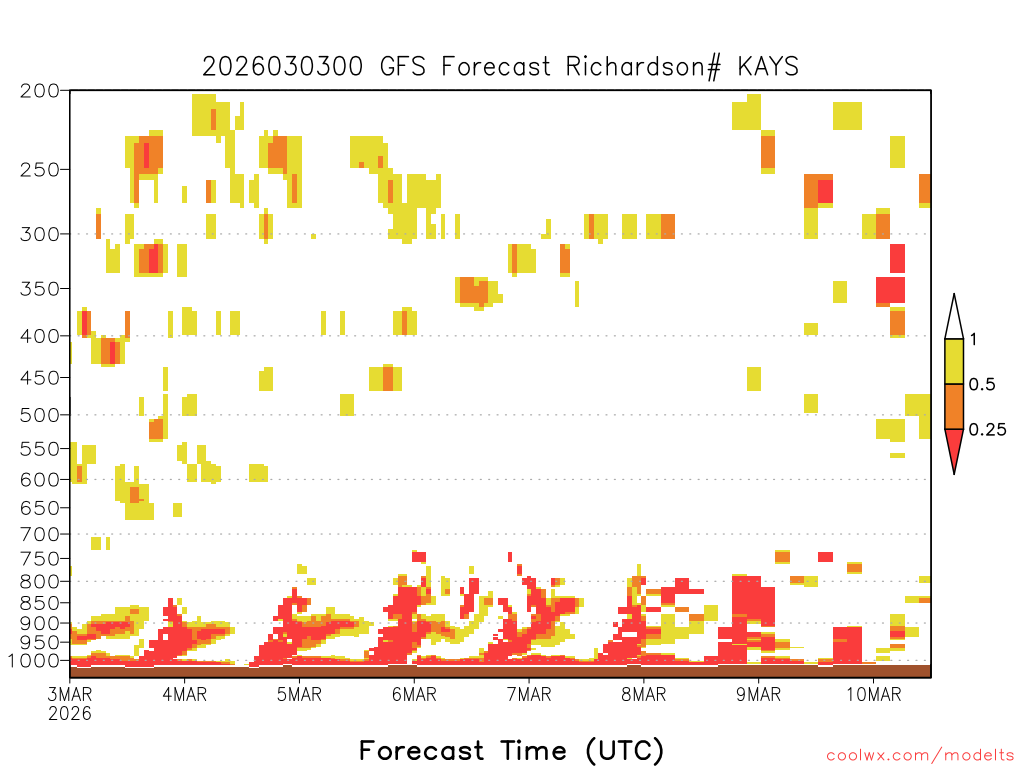 2026030300 GFS Forecast Richardson# KAYS

200
250
300
350
400
450
500
550
600
650
700
750
800
850
900
950
1000

1
0.5
0.25

3MAR
2026
4MAR
5MAR
6MAR
7MAR
8MAR
9MAR
10MAR

Forecast Time (UTC)

coolwx.com/modelts